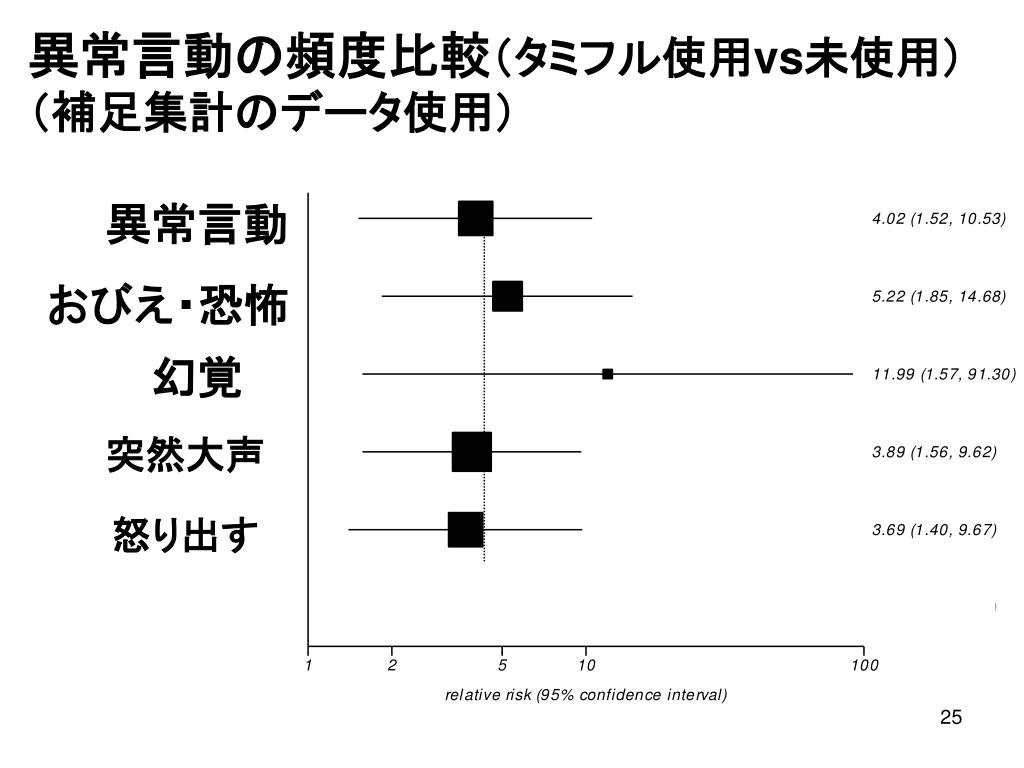 異常言動の頻度比較（タミフル使用vs未使用）
（補足集計のデータ使用）

異常言動
4.02 (1.52, 10.53)

おびえ・恐怖
5.22 (1.85, 14.68)

幻覚
11.99 (1.57, 91.30)

突然大声
3.89 (1.56, 9.62)

怒り出す
3.69 (1.40, 9.67)

1 2 5 10 100

relative risk (95% confidence interval)

25